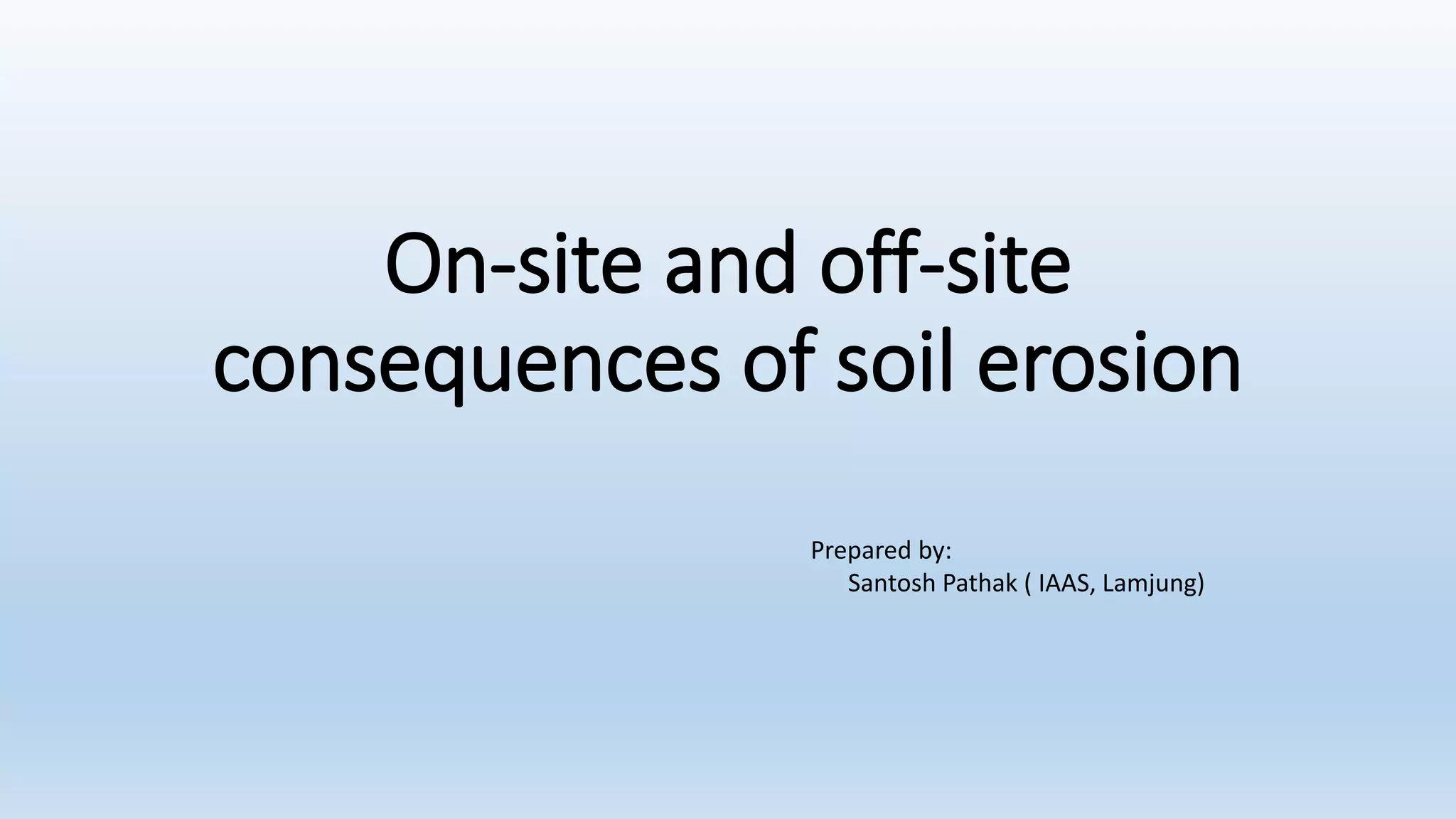 On-site and off-site consequences of soil erosion

Prepared by:
Santosh Pathak ( IAAS, Lamjung)